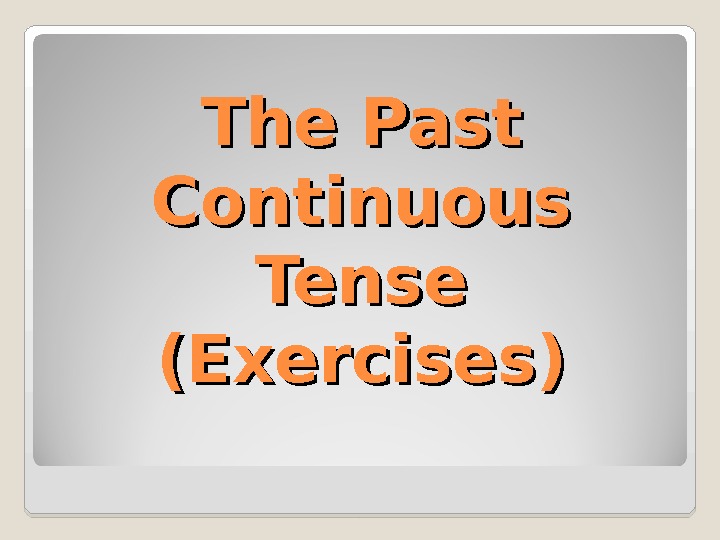 The Past Continuous Tense (Exercises)